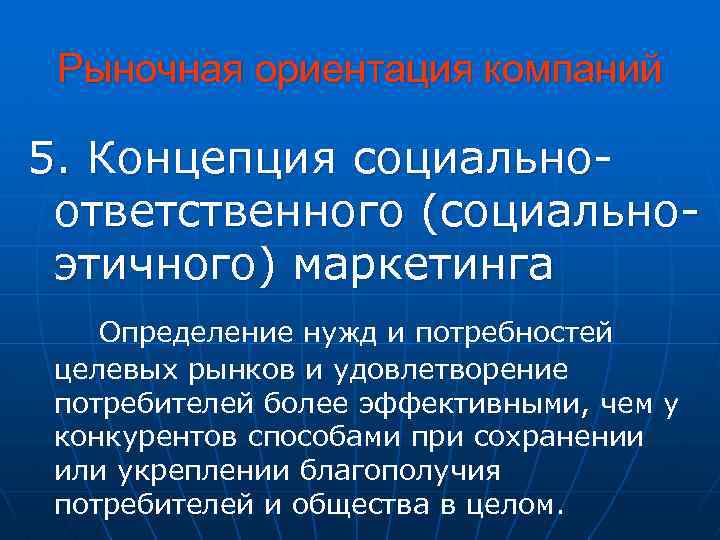 Рыночная ориентация компаний

5. Концепция социально-ответственного (социально-этичного) маркетинга

Определение нужд и потребностей целевых рынков и удовлетворение потребителей более эффективными, чем у конкурентов способами при сохранении или укреплении благополучия потребителей и общества в целом.